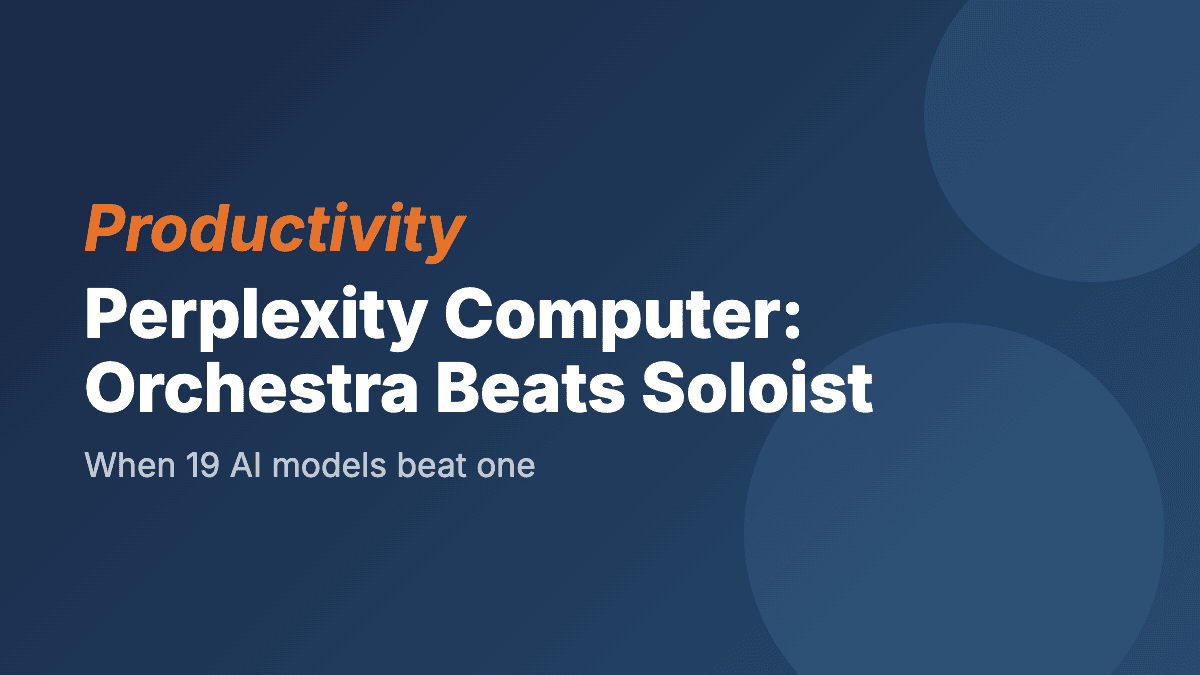 Productivity

Perplexity Computer: Orchestra Beats Soloist

When 19 AI models beat one